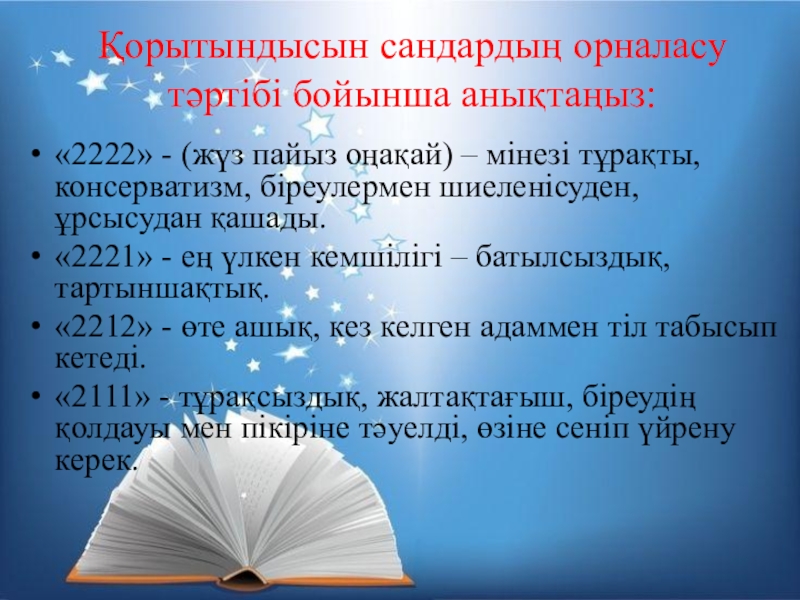 Қорытындысын сандардың орналасу тәртібі бойынша анықтаңыз:

• «2222» - (жүз пайыз оңақай) – мінезі тұрақты, консерватизм, біреулермен шиеленісуден, ұрсысудан қашады.
• «2221» - ең үлкен кемшілігі – батылсыздық, тартыншақтық.
• «2212» - өте ашық, кез келген адаммен тіл табысып кетеді.
• «2111» - тұрақсыздық, жалтақтағыш, біреудің қолдауы мен пікіріне тәуелді, өзіне сеніп үйрену керек.